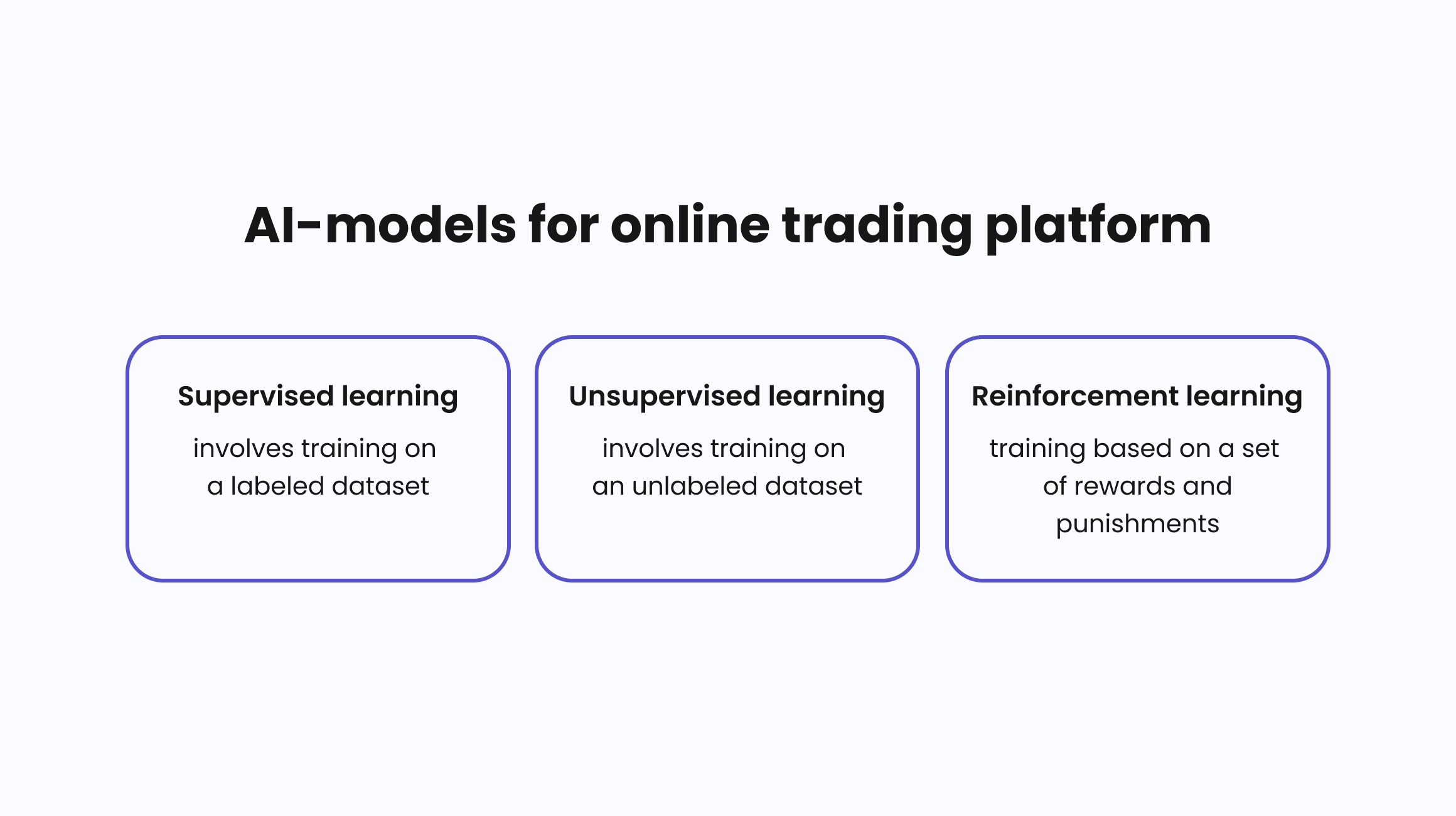 AI-models for online trading platform

Supervised learning

involves training on a labeled dataset

Unsupervised learning

involves training on an unlabeled dataset

Reinforcement learning

training based on a set of rewards and punishments